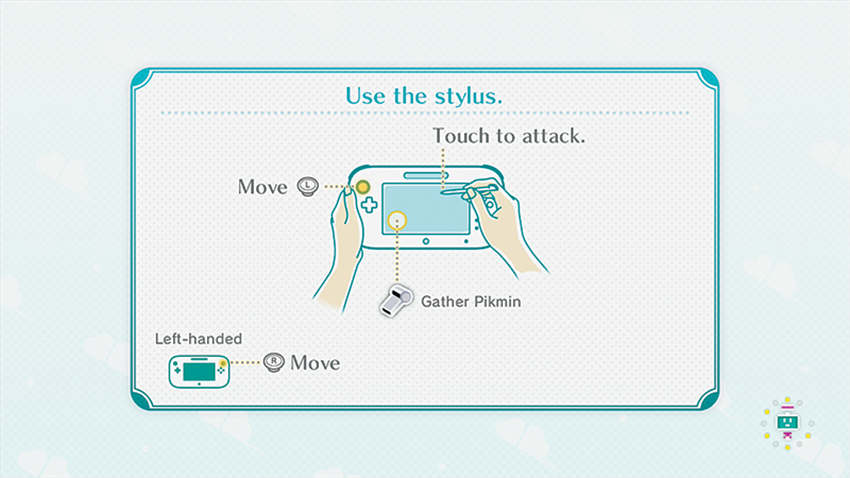 Use the stylus.

Touch to attack.

Move L

Gather Pikmin

Left-handed

R Move